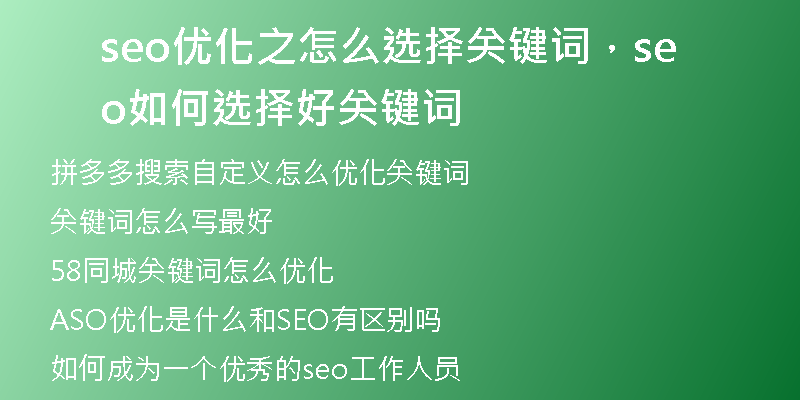 seo优化之怎么选择关键词，seo如何选择好关键词

拼多多搜索自定义怎么优化关键词

关键词怎么写最好

58同城关键词怎么优化

ASO优化是什么和SEO有区别吗

如何成为一个优秀的seo工作人员